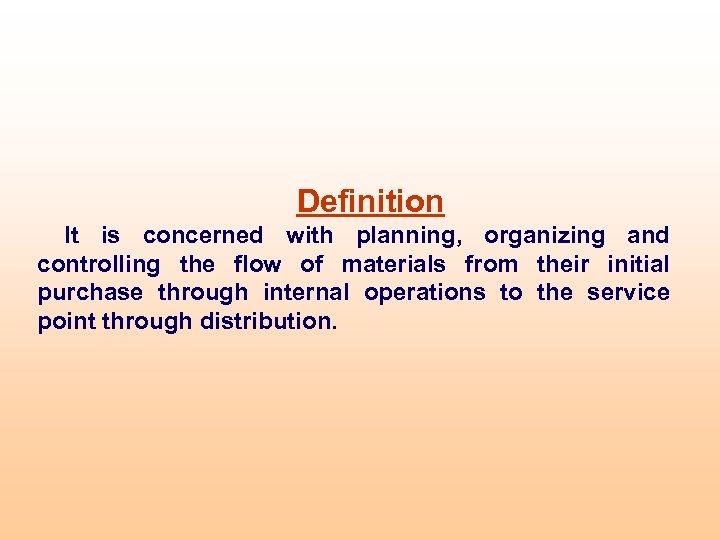 Definition

It is concerned with planning, organizing and controlling the flow of materials from their initial purchase through internal operations to the service point through distribution.